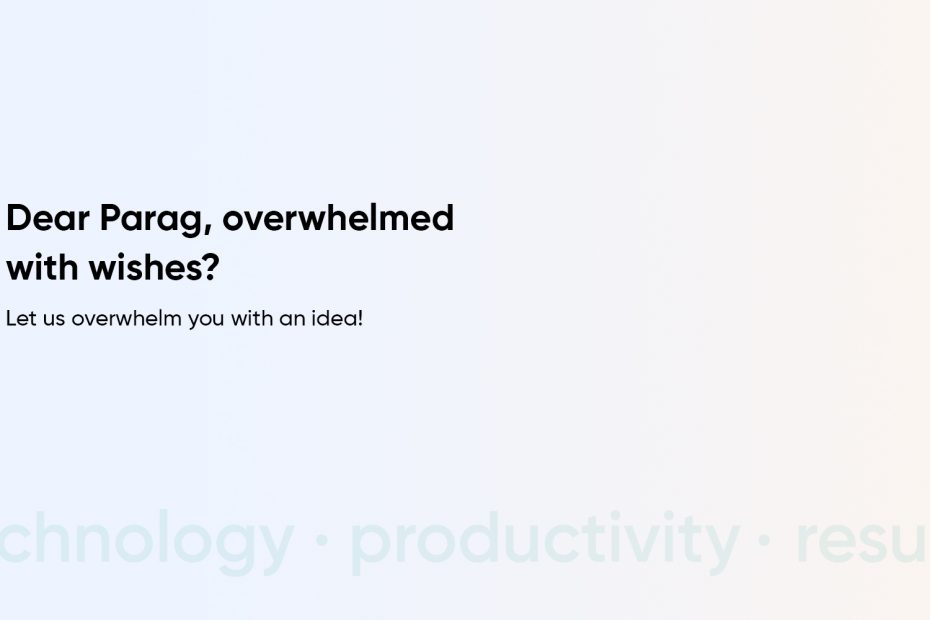 Dear Parag, overwhelmed with wishes?

Let us overwhelm you with an idea!

chnology · productivity · resu